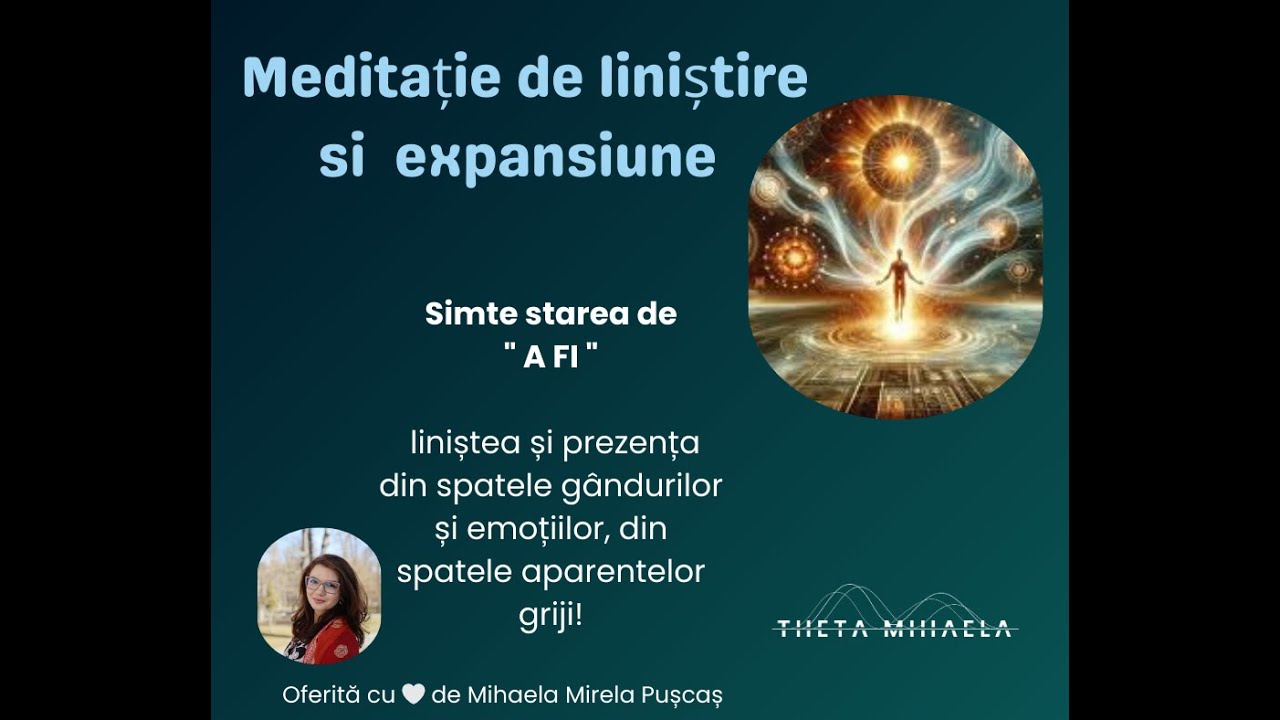 Meditație de liniștire si expansiune

Simte starea de " A FI "

liniștea și prezența din spatele gândurilor și emoțiilor, din spatele aparentelor griji!

THETA MIHAELA

Oferită cu 🤍 de Mihaela Mirela Pușcaș